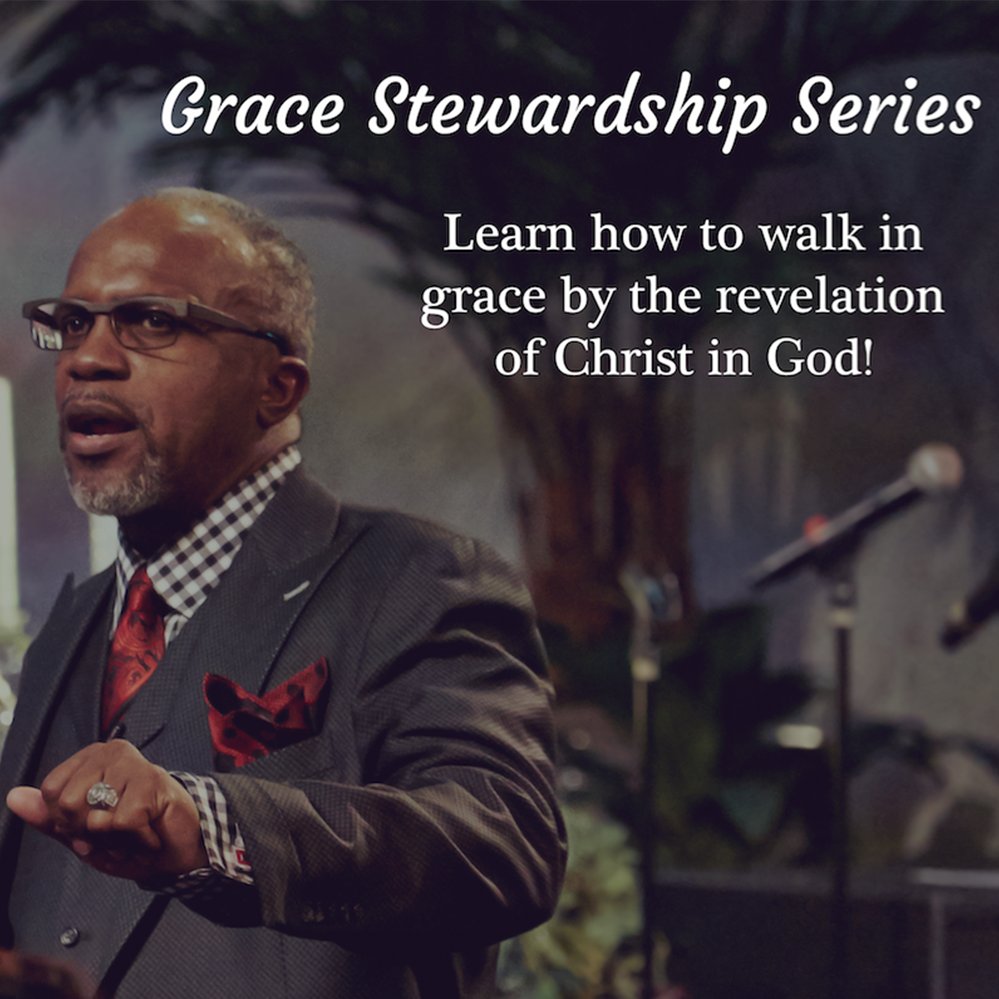 Grace Stewardship Series

Learn how to walk in grace by the revelation of Christ in God!